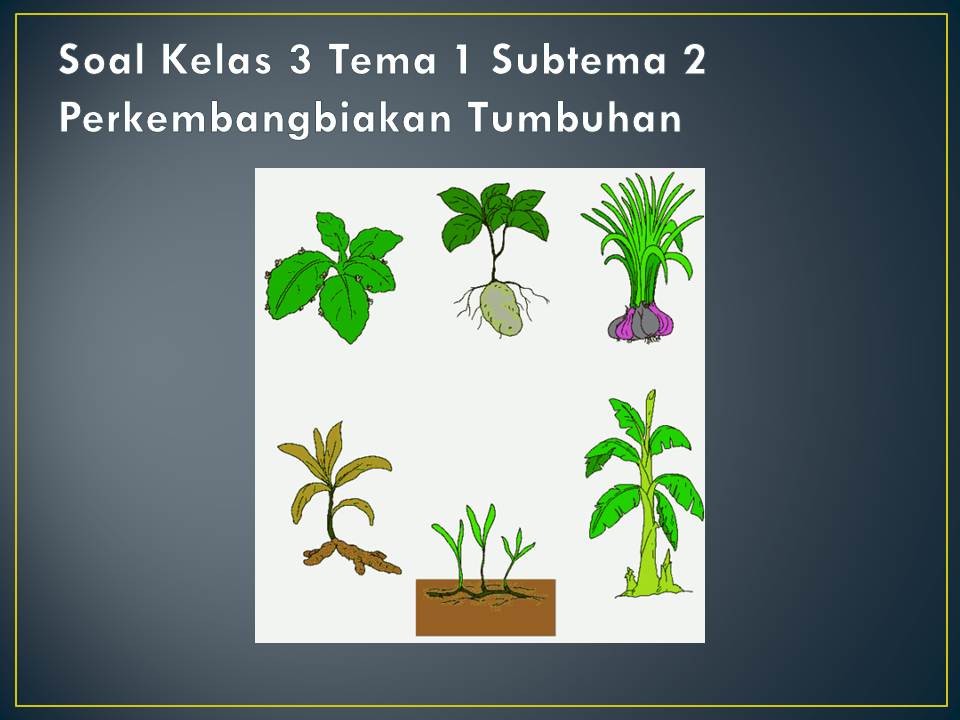 Soal Kelas 3 Tema 1 Subtema 2 Perkembangbiakan Tumbuhan